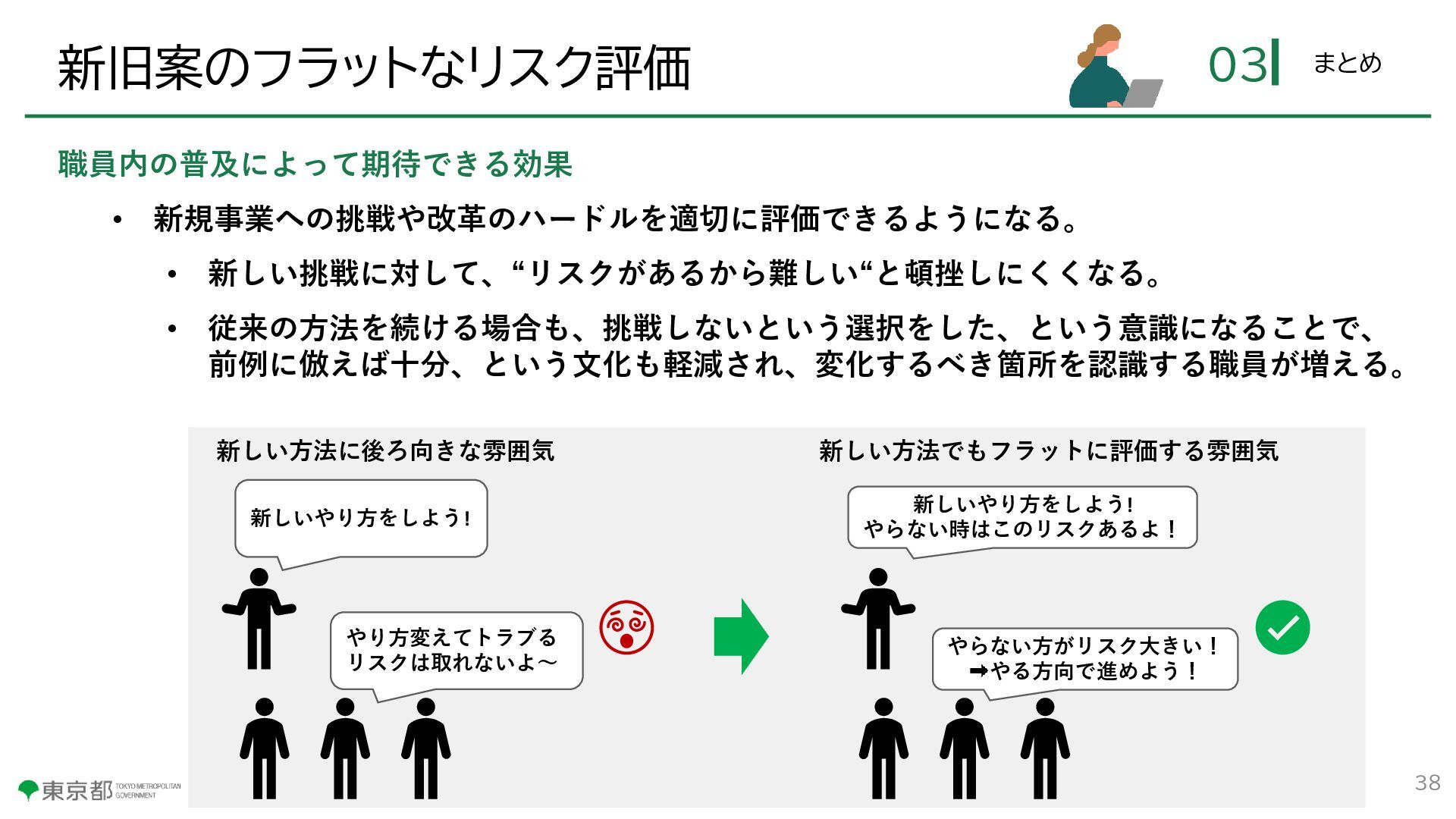 新旧案のフラットなリスク評価

03 まとめ

職員内の普及によって期待できる効果

• 新規事業への挑戦や改革のハードルを適切に評価できるようになる。

• 新しい挑戦に対して、“リスクがあるから難しい“と頓挫しにくくなる。

• 従来の方法を続ける場合も、挑戦しないという選択をした、という意識になることで、前例に倣えば十分、という文化も軽減され、変化するべき箇所を認識する職員が増える。

新しい方法に後ろ向きな雰囲気

新しいやり方をしよう!

やり方変えてトラブるリスクは取れないよ～

新しい方法でもフラットに評価する雰囲気

新しいやり方をしよう!
やらない時はこのリスクあるよ！

やらない方がリスク大きい！
➡やる方向で進めよう！

東京都 TOKYO METROPOLITAN GOVERNMENT

38